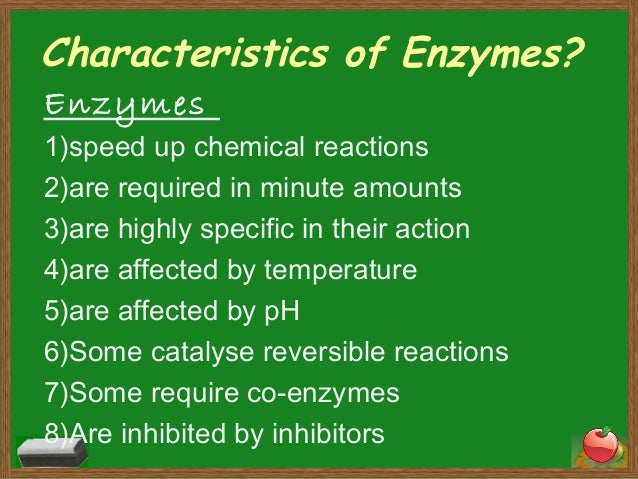 Characteristics of Enzymes?

Enzymes

1)speed up chemical reactions
2)are required in minute amounts
3)are highly specific in their action
4)are affected by temperature
5)are affected by pH
6)Some catalyse reversible reactions
7)Some require co-enzymes
8)Are inhibited by inhibitors